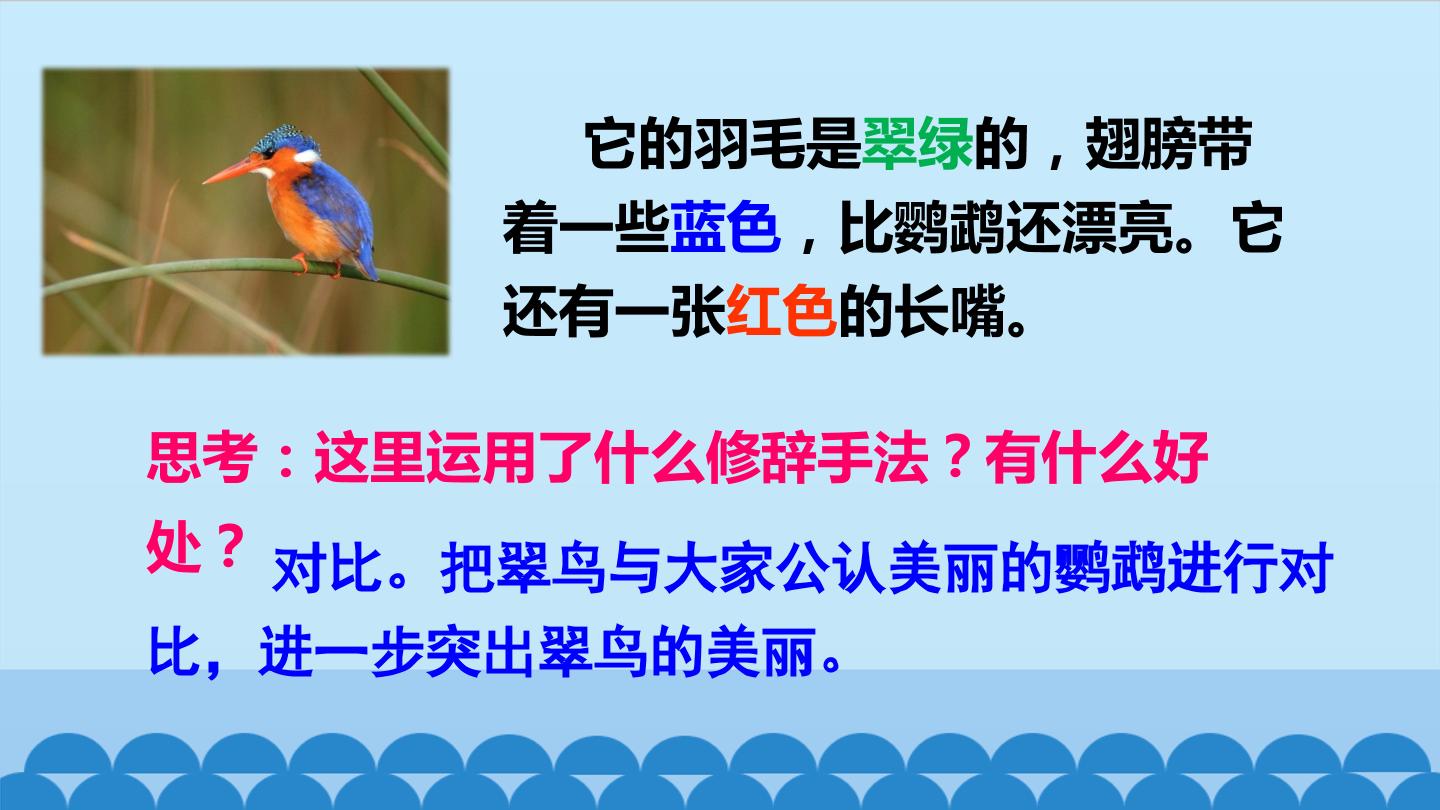 它的羽毛是翠绿的，翅膀带着一些蓝色，比鹦鹉还漂亮。它还有一张红色的长嘴。

思考：这里运用了什么修辞手法？有什么好处？

对比。把翠鸟与大家公认美丽的鹦鹉进行对比，进一步突出翠鸟的美丽。